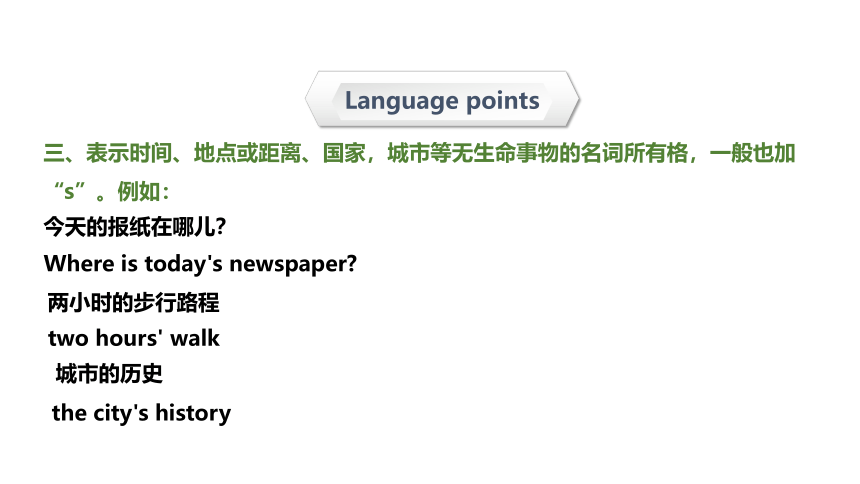 Language points

三、表示时间、地点或距离、国家，城市等无生命事物的名词所有格，一般也加“s”。例如：

今天的报纸在哪儿?

Where is today's newspaper?

两小时的步行路程

two hours' walk

城市的历史

the city's history